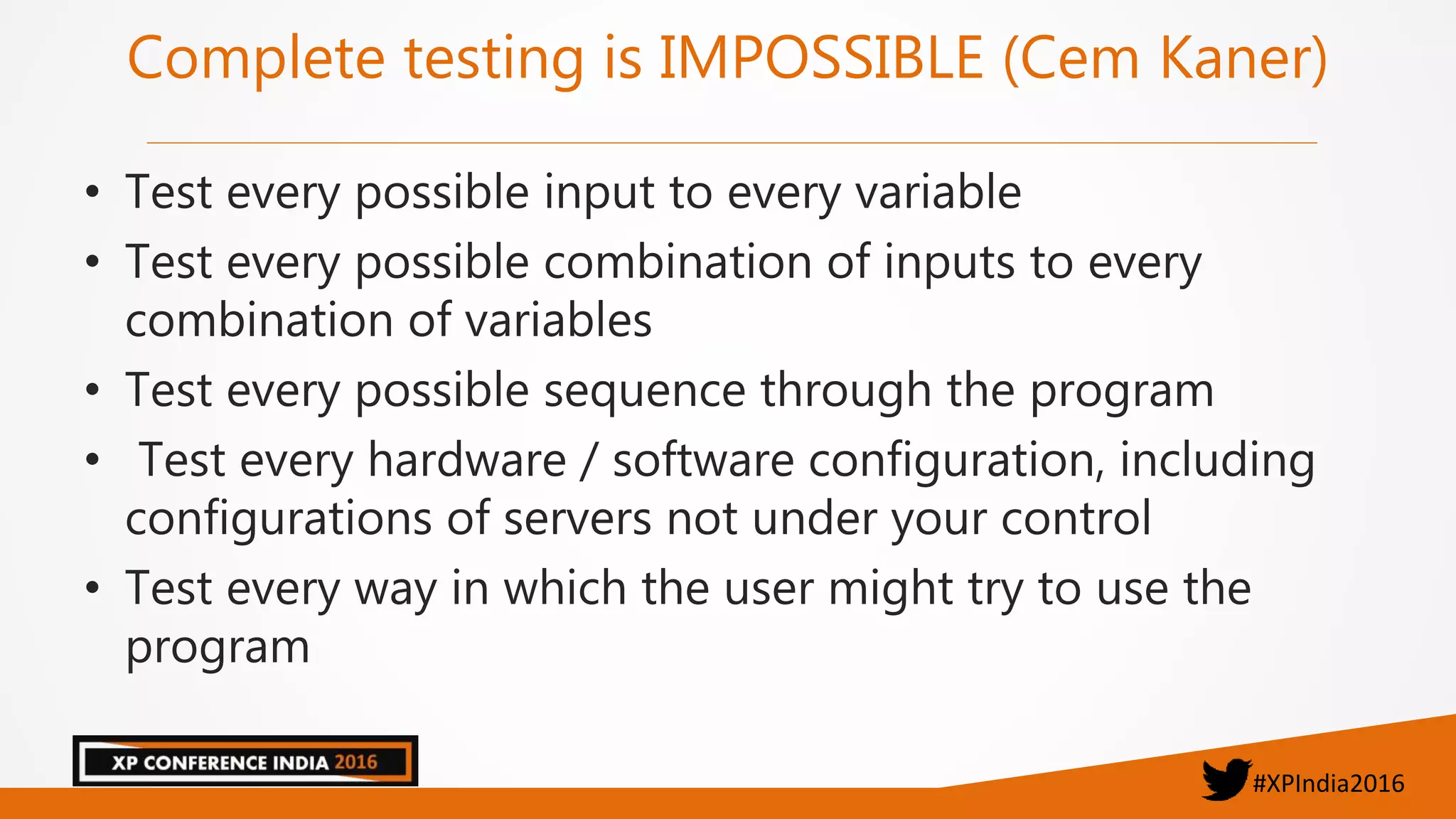 Complete testing is IMPOSSIBLE (Cem Kaner)

• Test every possible input to every variable
• Test every possible combination of inputs to every combination of variables
• Test every possible sequence through the program
• Test every hardware / software configuration, including configurations of servers not under your control
• Test every way in which the user might try to use the program

XP CONFERENCE INDIA 2016

#XPIndia2016